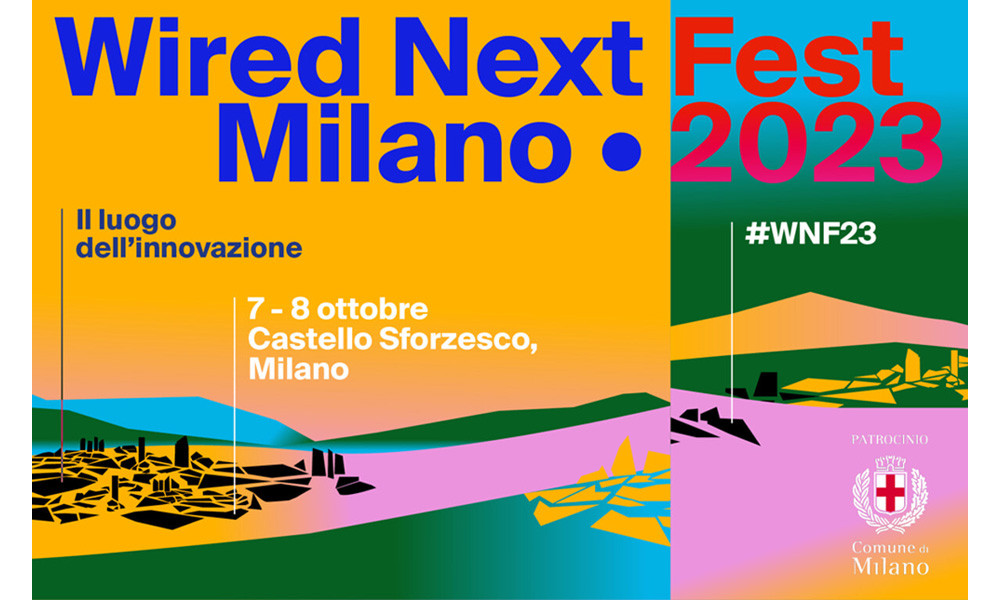 Wired Next Fest
Milano • 2023

Il luogo
dell'innovazione

7 - 8 ottobre
Castello Sforzesco,
Milano

#WNF23

PATROCINIO

Comune di
Milano